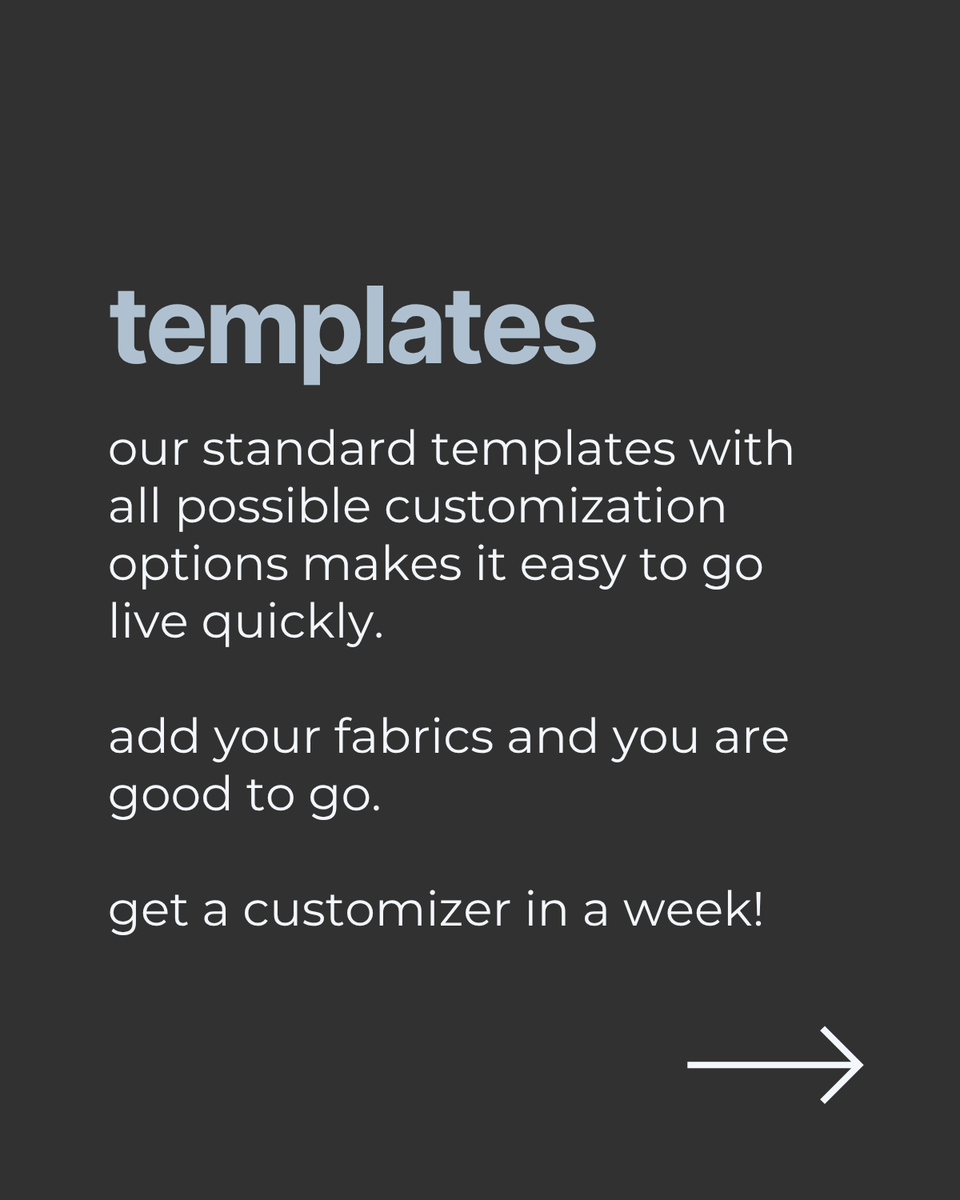 templates

our standard templates with all possible customization options makes it easy to go live quickly.

add your fabrics and you are good to go.

get a customizer in a week!

→